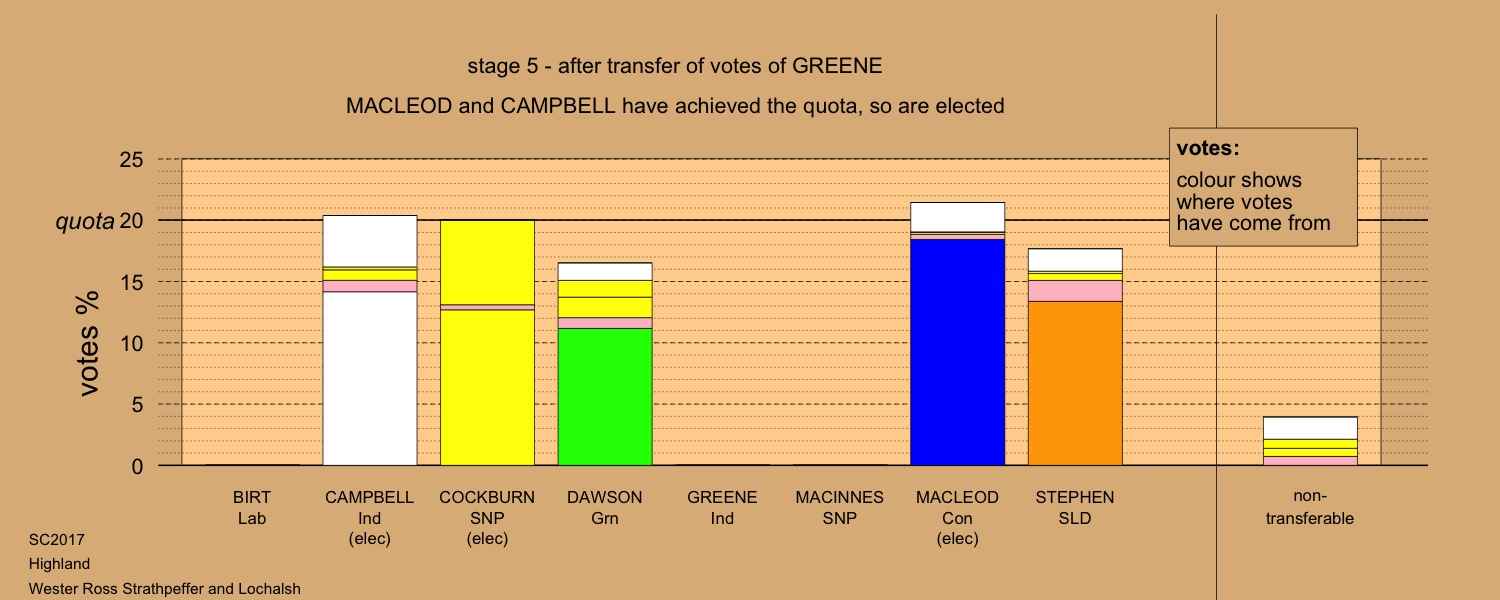 stage 5 - after transfer of votes of GREENE

MACLEOD and CAMPBELL have achieved the quota, so are elected

votes:
colour shows where votes have come from

votes %

25
quota 20
15
10
5
0

BIRT
Lab

CAMPBELL
Ind
(elec)

COCKBURN
SNP
(elec)

DAWSON
Grn

GREENE
Ind

MACINNES
SNP

MACLEOD
Con
(elec)

STEPHEN
SLD

non-transferable

SC2017
Highland
Wester Ross Strathpeffer and Lochalsh